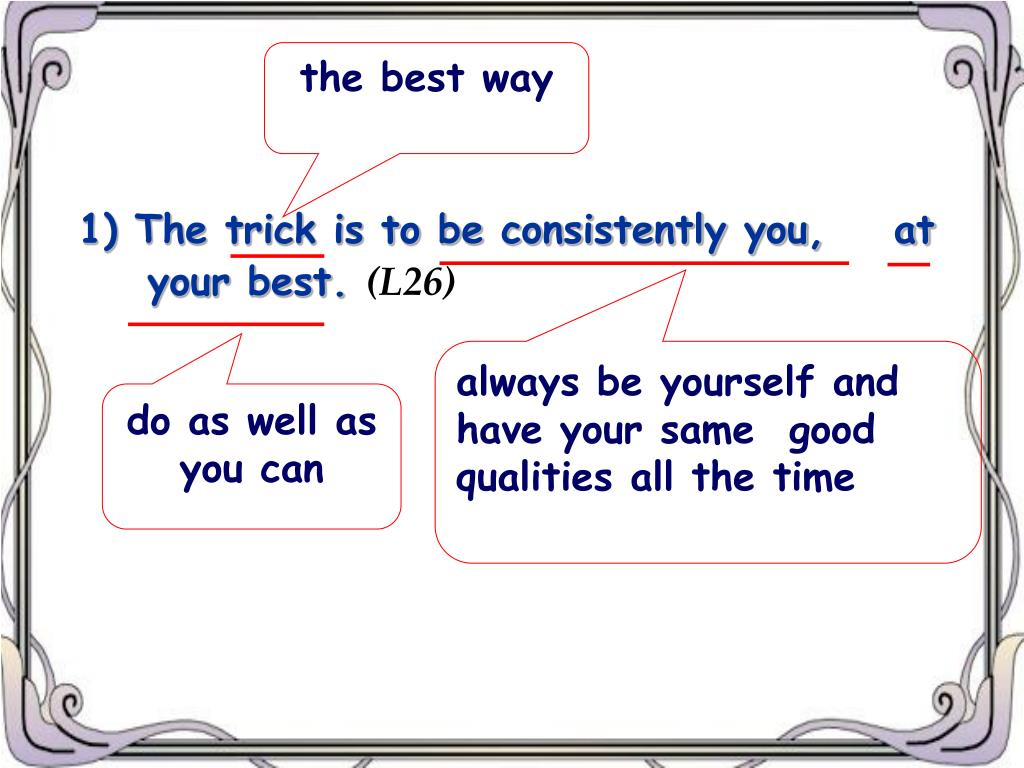 the best way

1) The trick is to be consistently you, at your best. (L26)

do as well as you can

always be yourself and have your same good qualities all the time